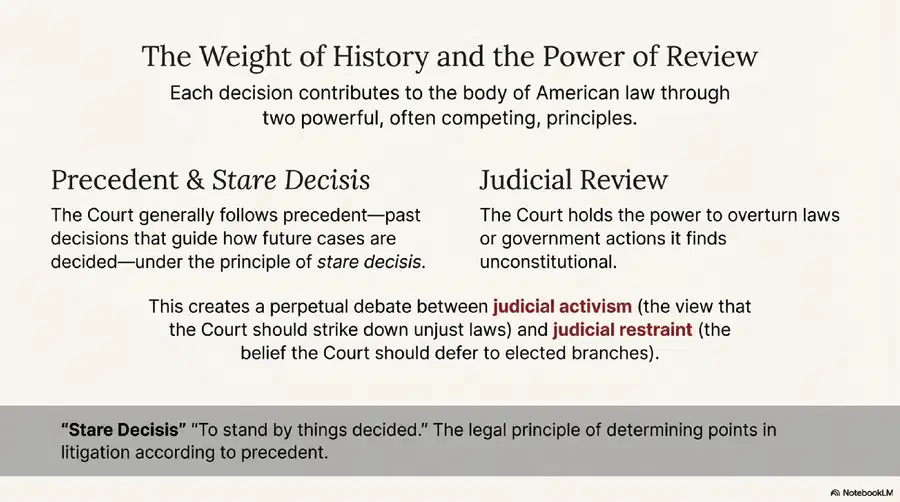 The Weight of History and the Power of Review

Each decision contributes to the body of American law through two powerful, often competing, principles.

Precedent & Stare Decisis

The Court generally follows precedent—past decisions that guide how future cases are decided—under the principle of stare decisis.

Judicial Review

The Court holds the power to overturn laws or government actions it finds unconstitutional.

This creates a perpetual debate between judicial activism (the view that the Court should strike down unjust laws) and judicial restraint (the belief the Court should defer to elected branches).

"Stare Decisis" "To stand by things decided." The legal principle of determining points in litigation according to precedent.

NotebookLM